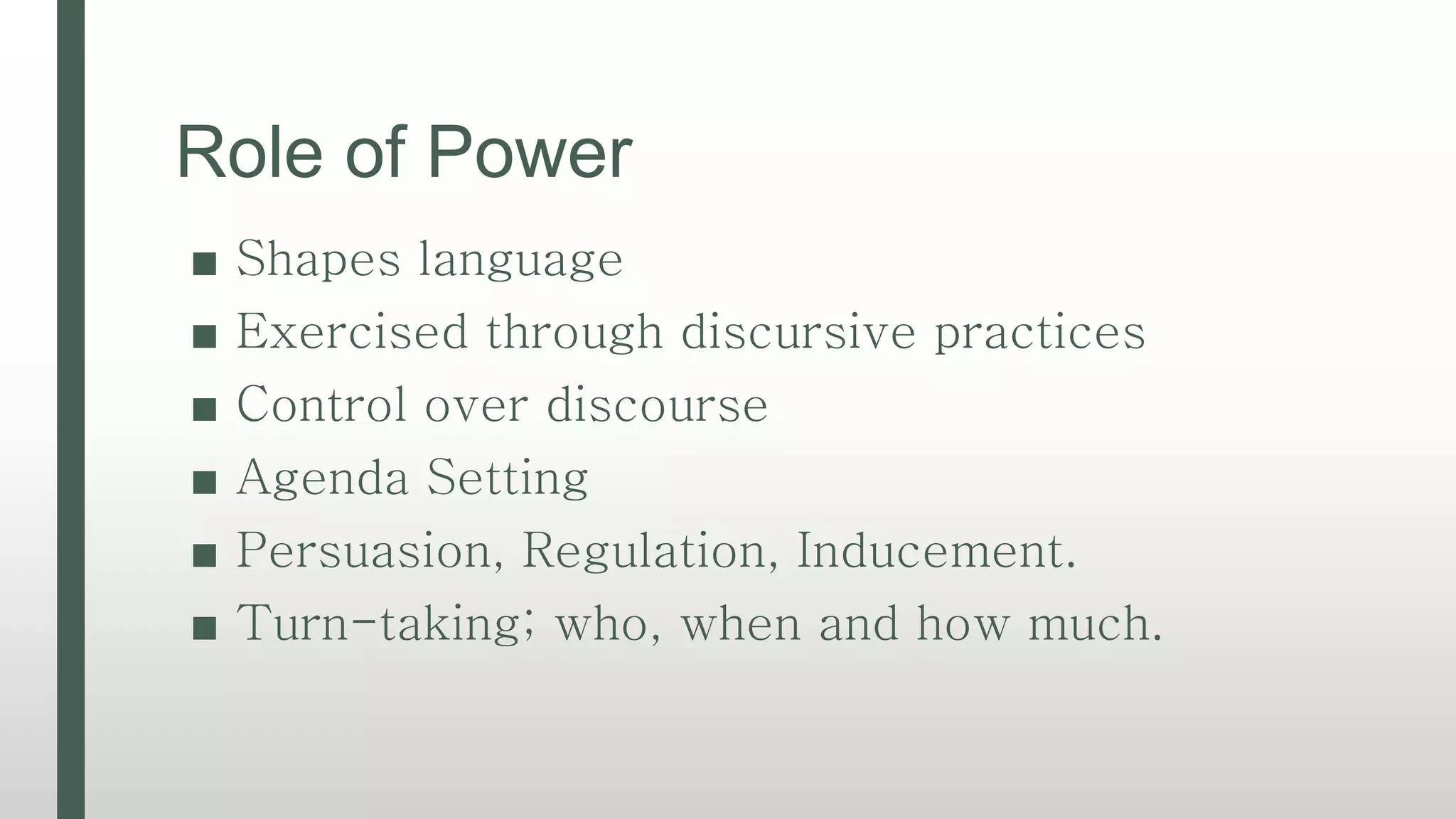 Role of Power

■ Shapes language
■ Exercised through discursive practices
■ Control over discourse
■ Agenda Setting
■ Persuasion, Regulation, Inducement.
■ Turn-taking; who, when and how much.